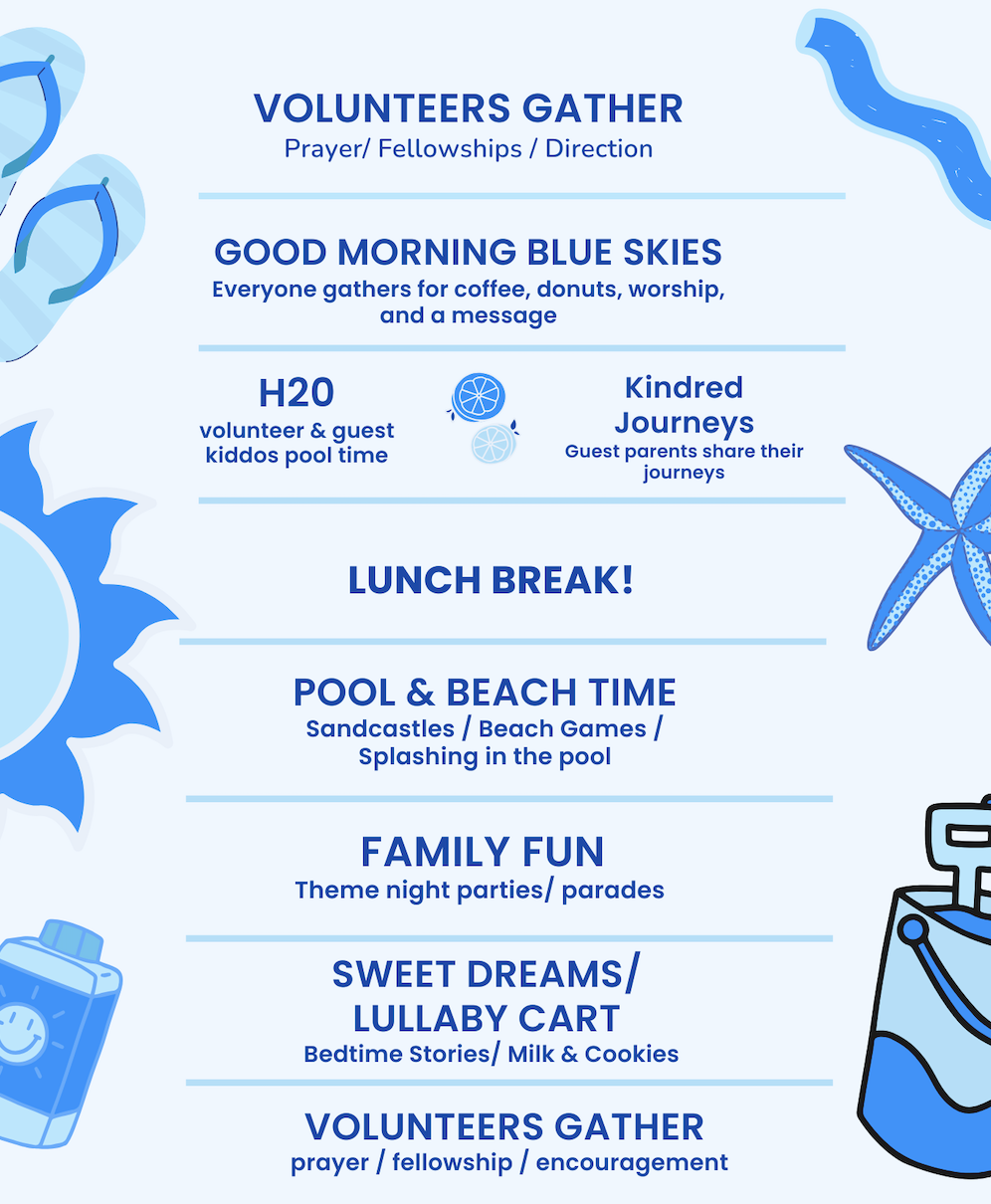 VOLUNTEERS GATHER
Prayer/ Fellowships / Direction

GOOD MORNING BLUE SKIES
Everyone gathers for coffee, donuts, worship, and a message

H20
volunteer & guest kiddos pool time

Kindred Journeys
Guest parents share their journeys

LUNCH BREAK!

POOL & BEACH TIME
Sandcastles / Beach Games / Splashing in the pool

FAMILY FUN
Theme night parties/ parades

SWEET DREAMS/ LULLABY CART
Bedtime Stories/ Milk & Cookies

VOLUNTEERS GATHER
prayer / fellowship / encouragement